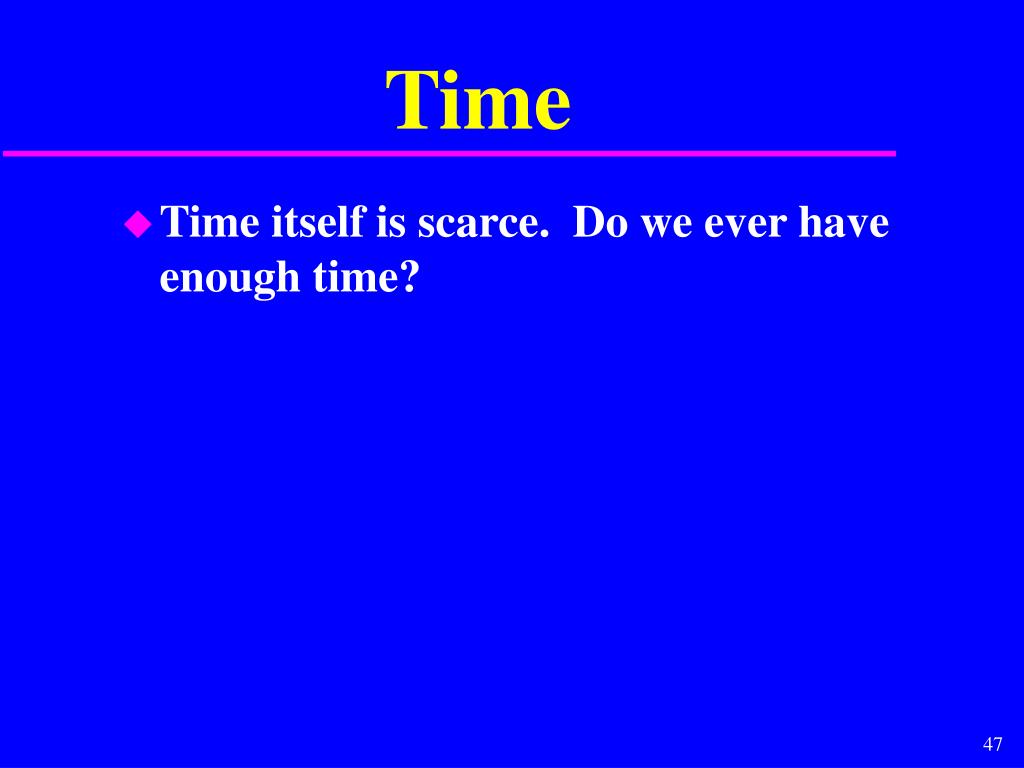 Time

Time itself is scarce.  Do we ever have enough time?

47